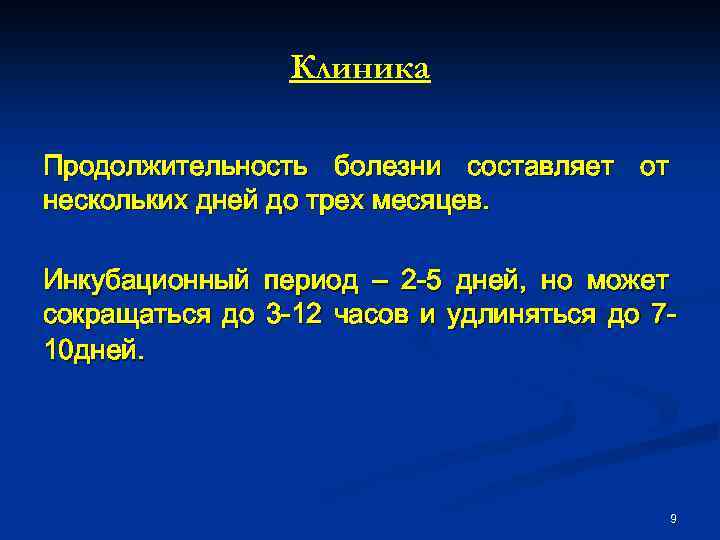 Клиника

Продолжительность болезни составляет от нескольких дней до трех месяцев.

Инкубационный период – 2-5 дней, но может сокращаться до 3-12 часов и удлиняться до 7-10дней.

9